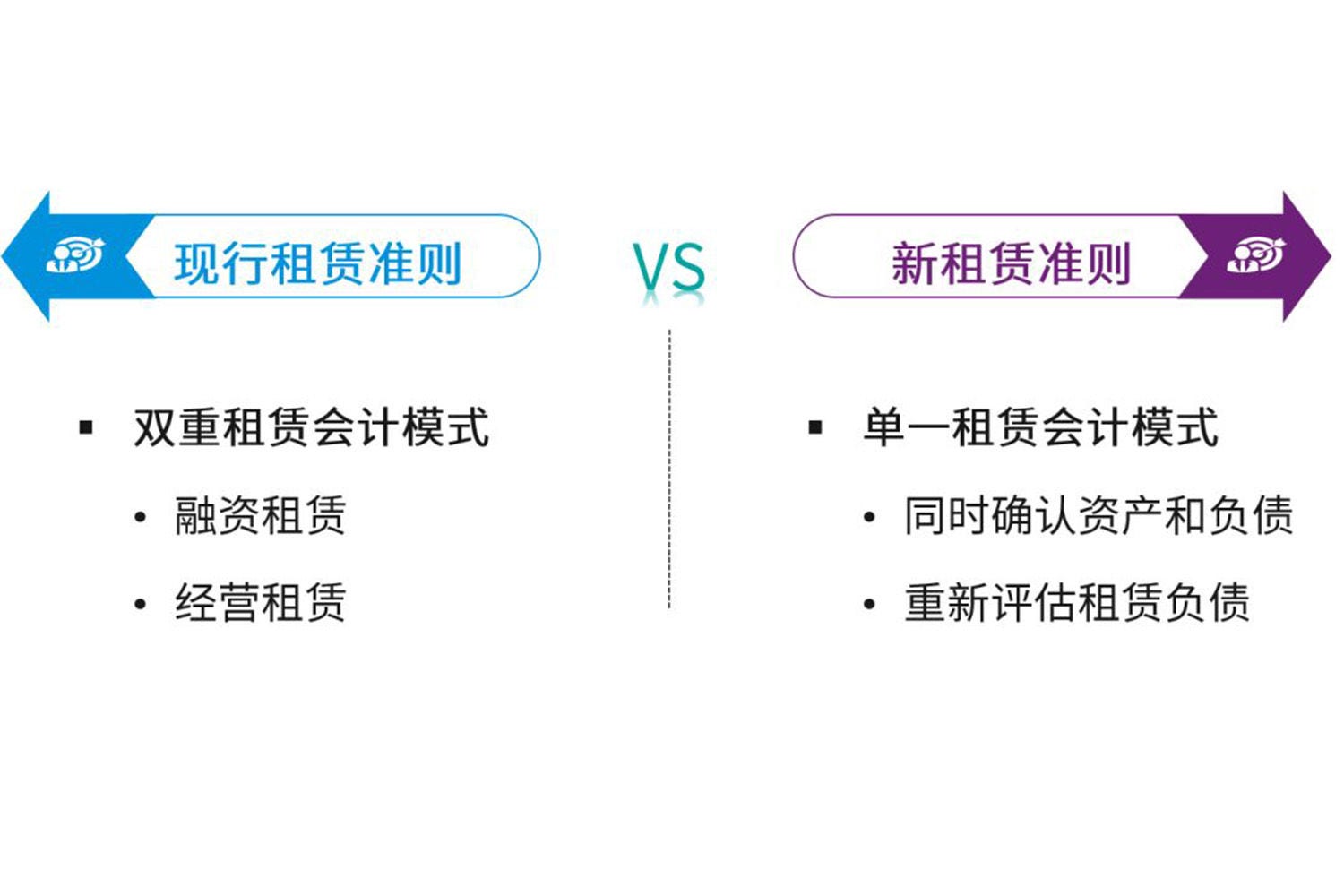 现行租赁准则

VS

新租赁准则

▪ 双重租赁会计模式

• 融资租赁

• 经营租赁

▪ 单一租赁会计模式

• 同时确认资产和负债

• 重新评估租赁负债